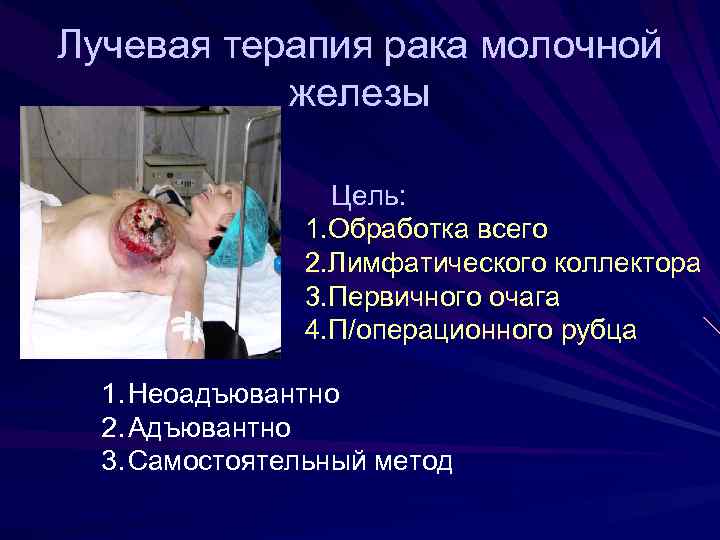 Лучевая терапия рака молочной железы

Цель:
1.Обработка всего
2.Лимфатического коллектора
3.Первичного очага
4.П/операционного рубца

1. Неоадъювантно
2. Адъювантно
3. Самостоятельный метод